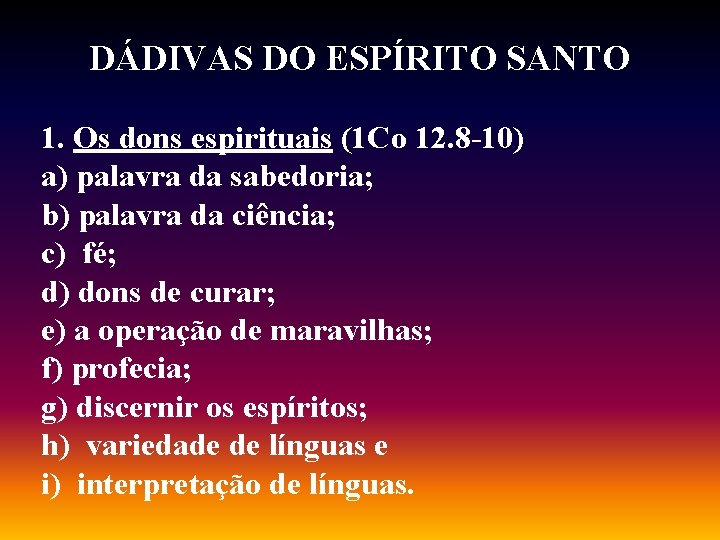 DÁDIVAS DO ESPÍRITO SANTO

1. Os dons espirituais (1Co 12.8-10)
a) palavra da sabedoria;
b) palavra da ciência;
c) fé;
d) dons de curar;
e) a operação de maravilhas;
f) profecia;
g) discernir os espíritos;
h) variedade de línguas e
i) interpretação de línguas.